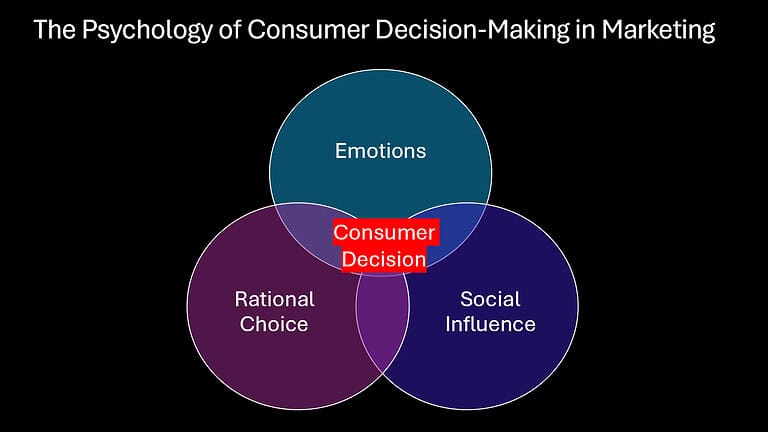 The Psychology of Consumer Decision-Making in Marketing

Emotions

Consumer Decision

Rational Choice

Social Influence